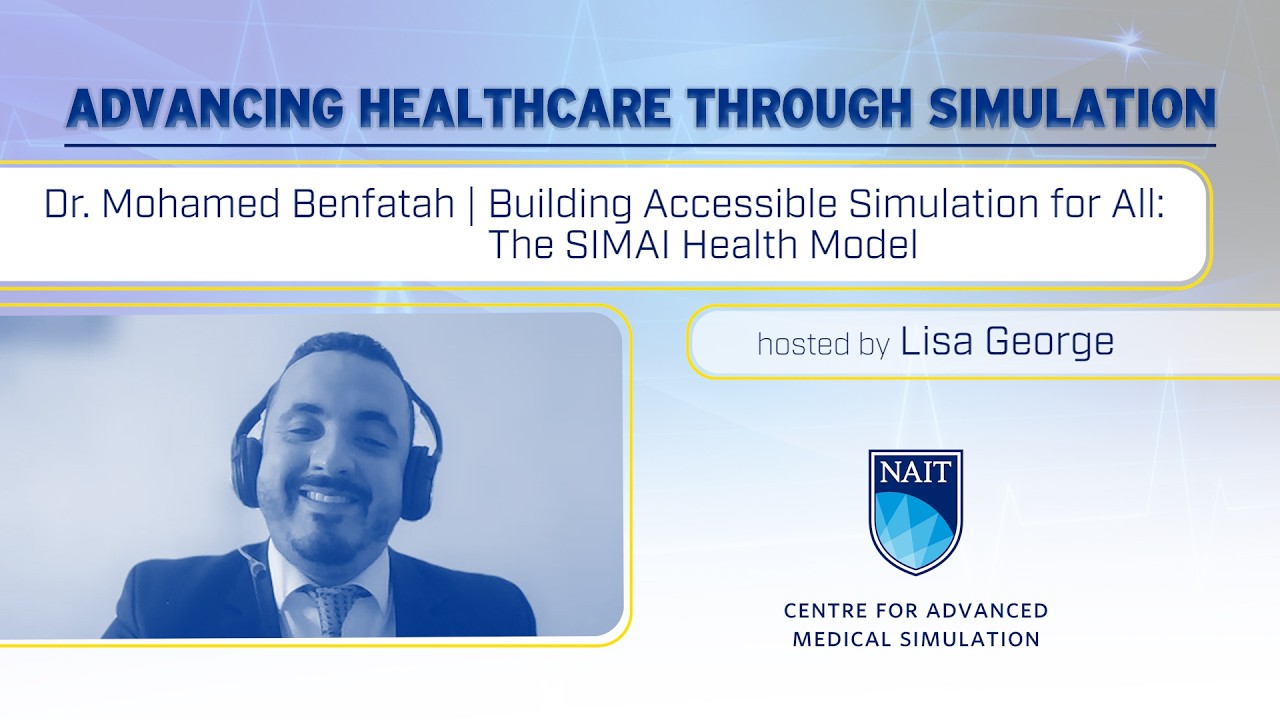 ADVANCING HEALTHCARE THROUGH SIMULATION

Dr. Mohamed Benfatah | Building Accessible Simulation for All: The SIMAI Health Model

hosted by Lisa George

NAIT

CENTRE FOR ADVANCED MEDICAL SIMULATION